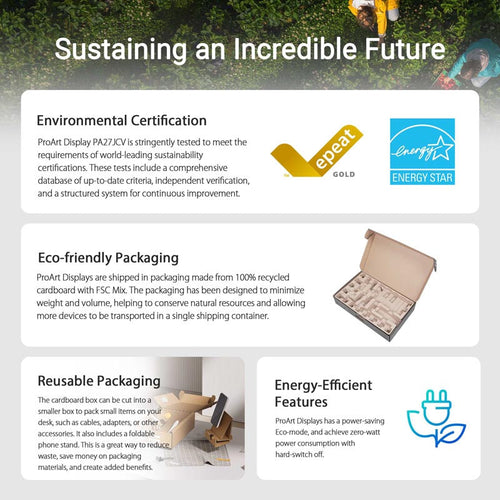 Sustaining an Incredible Future

Environmental Certification

ProArt Display PA27JCV is stringently tested to meet the requirements of world-leading sustainability certifications. These tests include a comprehensive database of up-to-date criteria, independent verification, and a structured system for continuous improvement.

epeat
GOLD

energy
ENERGY STAR

Eco-friendly Packaging

ProArt Displays are shipped in packaging made from 100% recycled cardboard with FSC Mix. The packaging has been designed to minimize weight and volume, helping to conserve natural resources and allowing more devices to be transported in a single shipping container.

Reusable Packaging

The cardboard box can be cut into a smaller box to pack small items on your desk, such as cables, adapters, or other accessories. It also includes a foldable phone stand. This is a great way to reduce waste, save money on packaging materials, and create added benefits.

Energy-Efficient Features

ProArt Displays has a power-saving Eco-mode, and achieve zero-watt power consumption with hard-switch off.